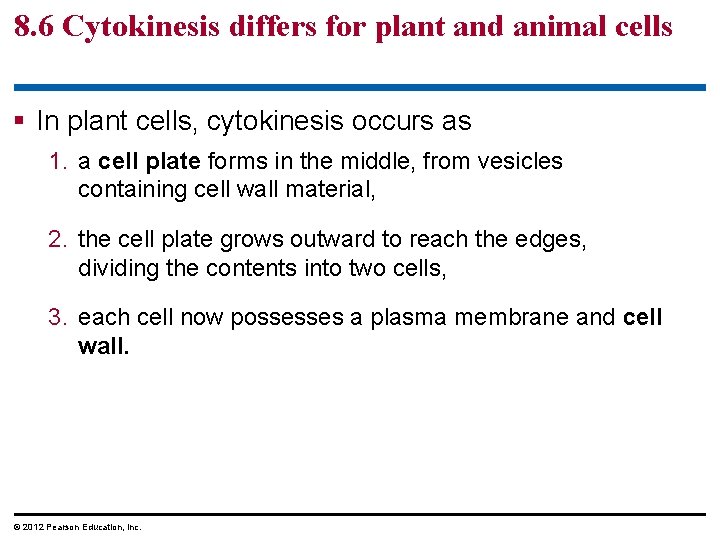 8.6 Cytokinesis differs for plant and animal cells

▪ In plant cells, cytokinesis occurs as

1. a cell plate forms in the middle, from vesicles containing cell wall material,

2. the cell plate grows outward to reach the edges, dividing the contents into two cells,

3. each cell now possesses a plasma membrane and cell wall.

© 2012 Pearson Education, Inc.